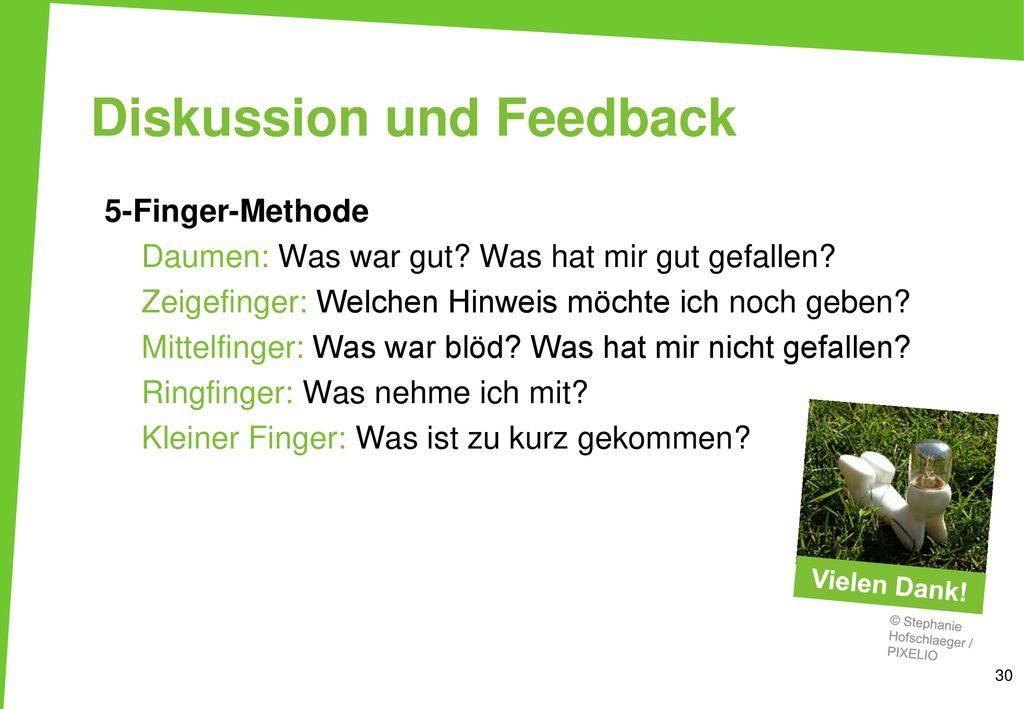 Diskussion und Feedback

5-Finger-Methode

Daumen: Was war gut? Was hat mir gut gefallen?

Zeigefinger: Welchen Hinweis möchte ich noch geben?

Mittelfinger: Was war blöd? Was hat mir nicht gefallen?

Ringfinger: Was nehme ich mit?

Kleiner Finger: Was ist zu kurz gekommen?

Vielen Dank!

© Stephanie Hofschlaeger / PIXELIO

30